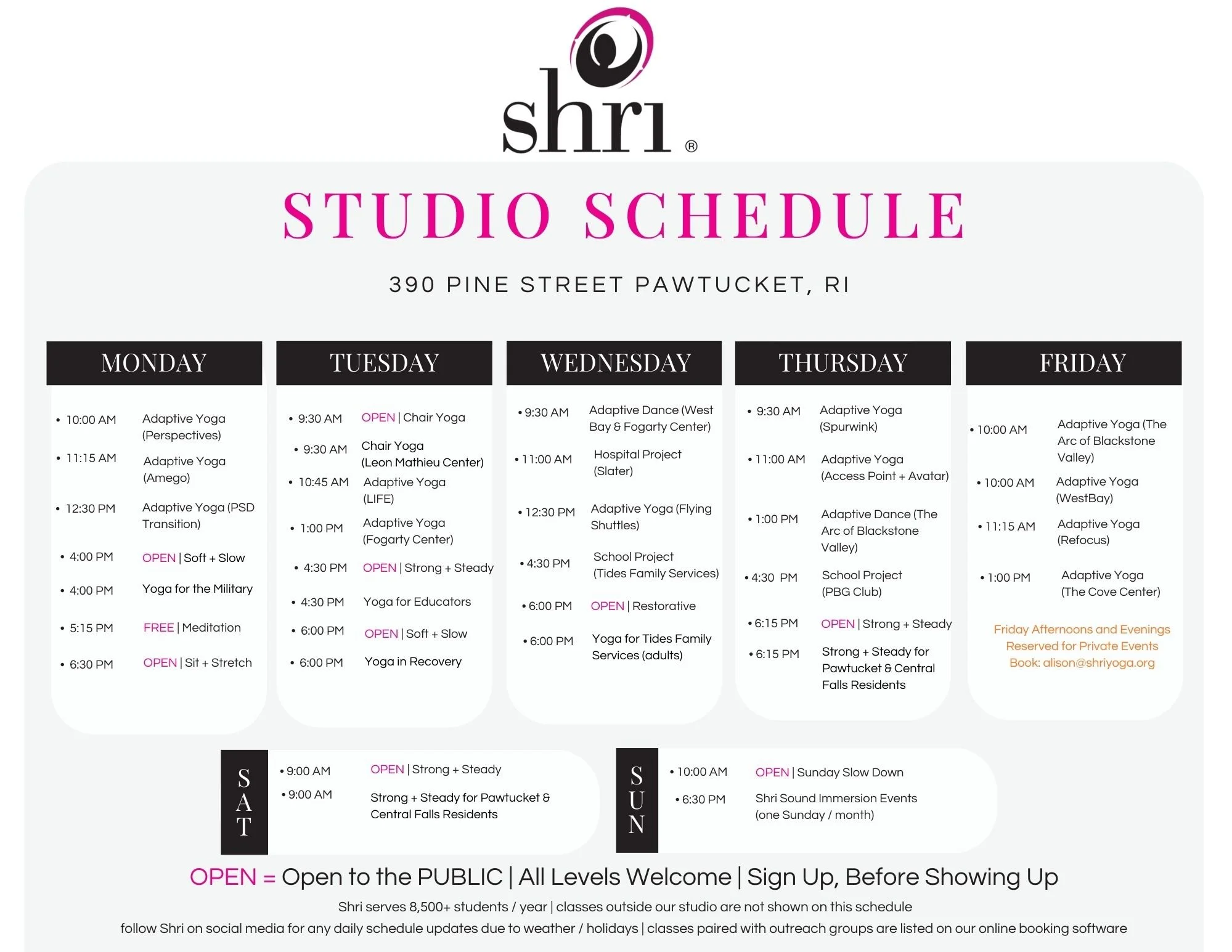 shri ®

STUDIO SCHEDULE

390 PINE STREET PAWTUCKET, RI

MONDAY

• 10:00 AM Adaptive Yoga (Perspectives)
• 11:15 AM Adaptive Yoga (Amego)
• 12:30 PM Adaptive Yoga (PSD Transition)
• 4:00 PM OPEN | Soft + Slow
• 4:00 PM Yoga for the Military
• 5:15 PM FREE | Meditation
• 6:30 PM OPEN | Sit + Stretch

TUESDAY

• 9:30 AM OPEN | Chair Yoga
• 9:30 AM Chair Yoga (Leon Mathieu Center)
• 10:45 AM Adaptive Yoga (LIFE)
• 1:00 PM Adaptive Yoga (Fogarty Center)
• 4:30 PM OPEN | Strong + Steady
• 4:30 PM Yoga for Educators
• 6:00 PM OPEN | Soft + Slow
• 6:00 PM Yoga in Recovery

WEDNESDAY

• 9:30 AM Adaptive Dance (West Bay & Fogarty Center)
• 11:00 AM Hospital Project (Slater)
• 12:30 PM Adaptive Yoga (Flying Shuttles)
• 4:30 PM School Project (Tides Family Services)
• 6:00 PM OPEN | Restorative
• 6:00 PM Yoga for Tides Family Services (adults)

THURSDAY

• 9:30 AM Adaptive Yoga (Spurwink)
• 11:00 AM Adaptive Yoga (Access Point + Avatar)
• 1:00 PM Adaptive Dance (The Arc of Blackstone Valley)
• 4:30 PM School Project (PBG Club)
• 6:15 PM OPEN | Strong + Steady
• 6:15 PM Strong + Steady for Pawtucket & Central Falls Residents

FRIDAY

• 10:00 AM Adaptive Yoga (The Arc of Blackstone Valley)
• 10:00 AM Adaptive Yoga (WestBay)
• 11:15 AM Adaptive Yoga (Refocus)
• 1:00 PM Adaptive Yoga (The Cove Center)

Friday Afternoons and Evenings Reserved for Private Events Book: alison@shriyoga.org

SAT

• 9:00 AM OPEN | Strong + Steady
• 9:00 AM Strong + Steady for Pawtucket & Central Falls Residents

SUN

• 10:00 AM OPEN | Sunday Slow Down
• 6:30 PM Shri Sound Immersion Events (one Sunday / month)

OPEN = Open to the PUBLIC | All Levels Welcome | Sign Up, Before Showing Up

Shri serves 8,500+ students / year | classes outside our studio are not shown on this schedule
follow Shri on social media for any daily schedule updates due to weather / holidays | classes paired with outreach groups are listed on our online booking software